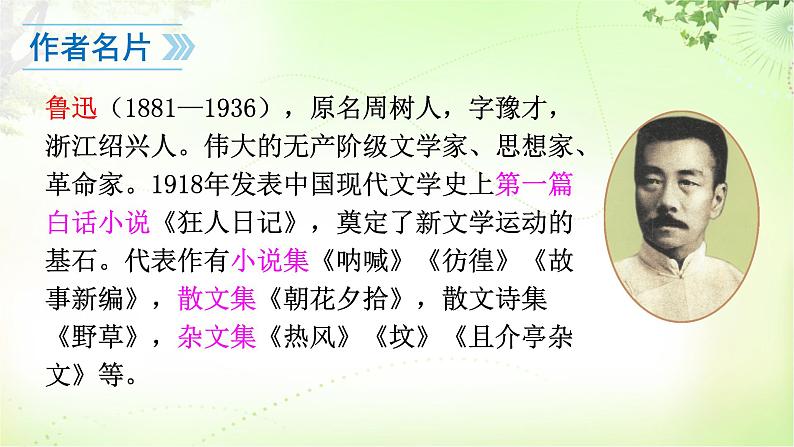 作者名片

鲁迅（1881—1936），原名周树人，字豫才，浙江绍兴人。伟大的无产阶级文学家、思想家、革命家。1918年发表中国现代文学史上第一篇白话小说《狂人日记》，奠定了新文学运动的基石。代表作有小说集《呐喊》《彷徨》《故事新编》，散文集《朝花夕拾》，散文诗集《野草》，杂文集《热风》《坟》《且介亭杂文》等。